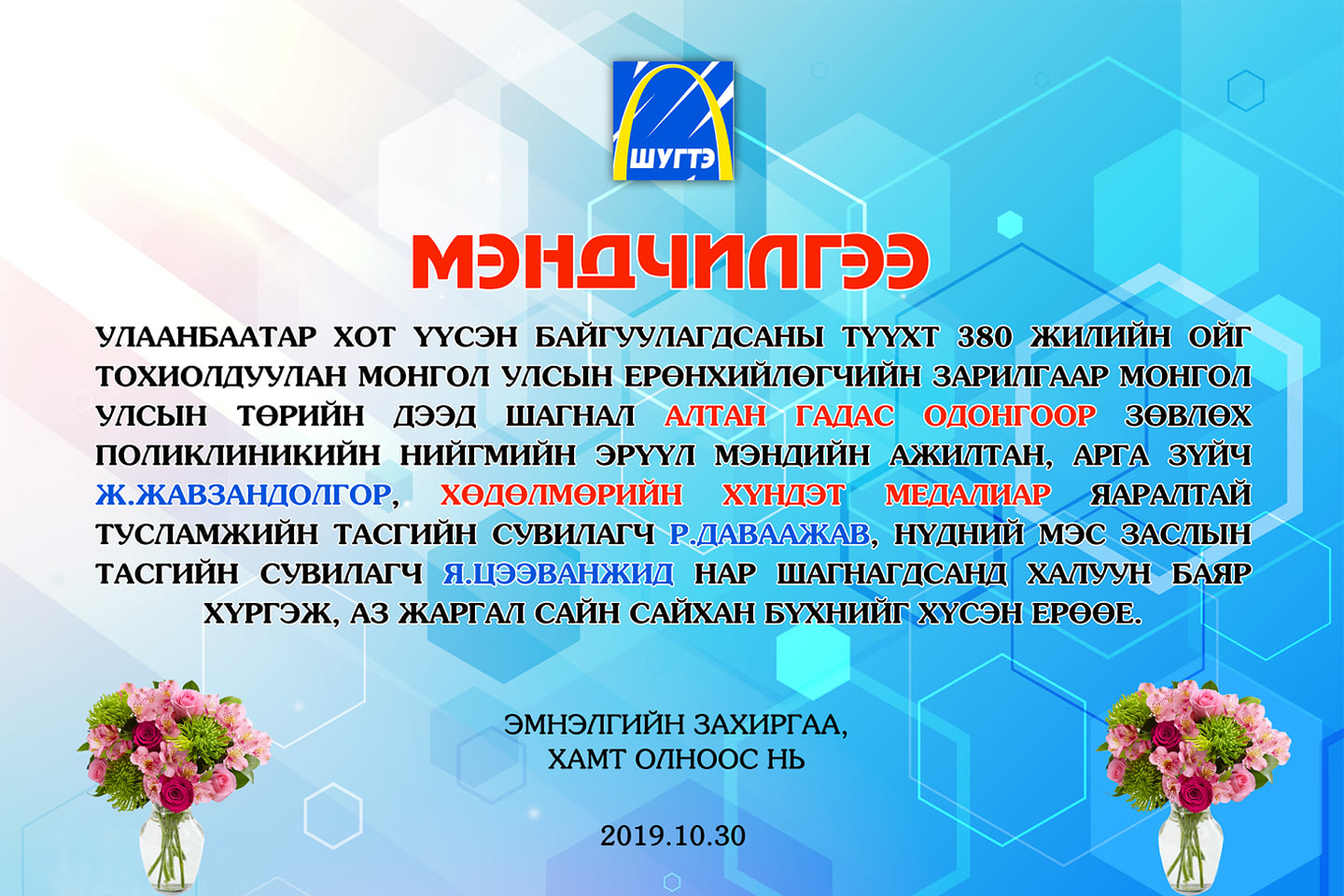 ШУГТЭ

МЭНДЧИЛГЭЭ

УЛААНБААТАР ХОТ ҮҮСЭН БАЙГУУЛАГДСАНЫ ТҮҮХТ 380 ЖИЛИЙН ОЙГ ТОХИОЛДУУЛАН МОНГОЛ УЛСЫН ЕРӨНХИЙЛӨГЧИЙН ЗАРЛИГААР МОНГОЛ УЛСЫН ТӨРИЙН ДЭЭД ШАГНАЛ АЛТАН ГАДАС ОДОНГООР ЗӨВЛӨХ ПОЛИКЛИНИКИЙН НИЙГМИЙН ЭРҮҮЛ МЭНДИЙН АЖИЛТАН, АРГА ЗҮЙЧ Ж.ЖАВЗАНДОЛГОР, ХӨДӨЛМӨРИЙН ХҮНДЭТ МЕДАЛИАР ЯАРАЛТАЙ ТУСЛАМЖИЙН ТАСГИЙН СУВИЛАГЧ Р.ДАВААЖАВ, НҮДНИЙ МЭС ЗАСЛЫН ТАСГИЙН СУВИЛАГЧ Я.ЦЭЭВАНЖИД НАР ШАГНАГДСАНД ХАЛУУН БАЯР ХҮРГЭЖ, АЗ ЖАРГАЛ САЙН САЙХАН БҮХНИЙГ ХҮСЭН ЕРӨӨЕ.

ЭМНЭЛГИЙН ЗАХИРГАА,
ХАМТ ОЛНООС НЬ

2019.10.30